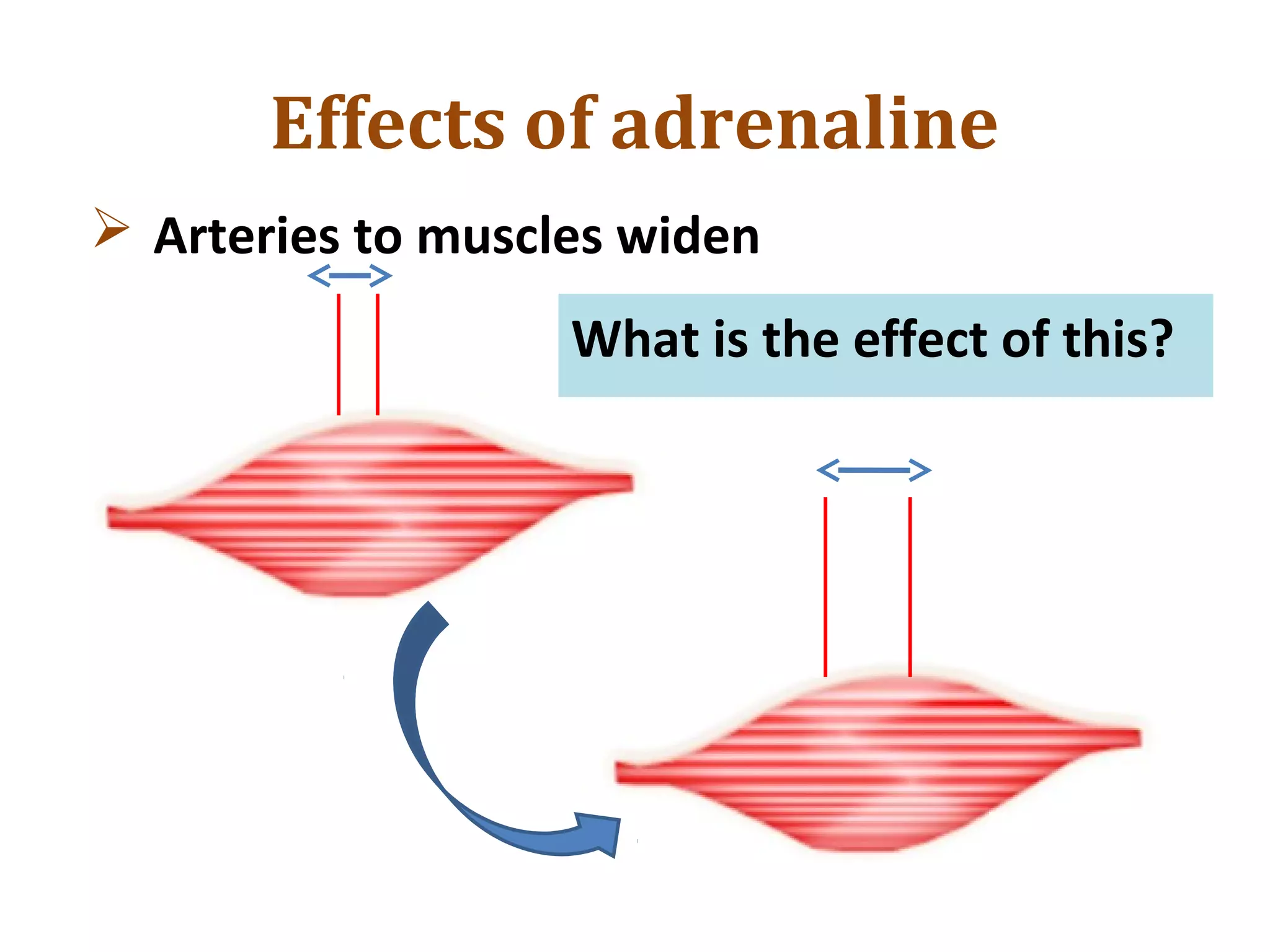 Effects of adrenaline

➢ Arteries to muscles widen

What is the effect of this?